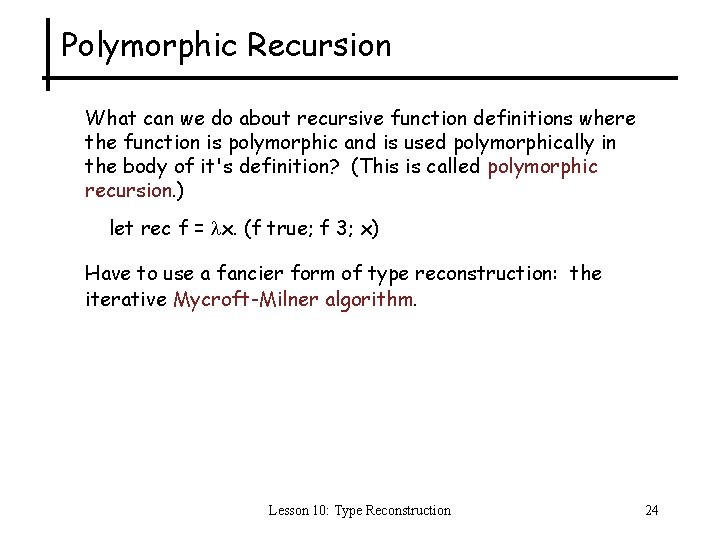 Polymorphic Recursion

What can we do about recursive function definitions where the function is polymorphic and is used polymorphically in the body of it's definition? (This is called polymorphic recursion.)

let rec f = $\lambda$x. (f true; f 3; x)

Have to use a fancier form of type reconstruction: the iterative Mycroft-Milner algorithm.

Lesson 10: Type Reconstruction

24